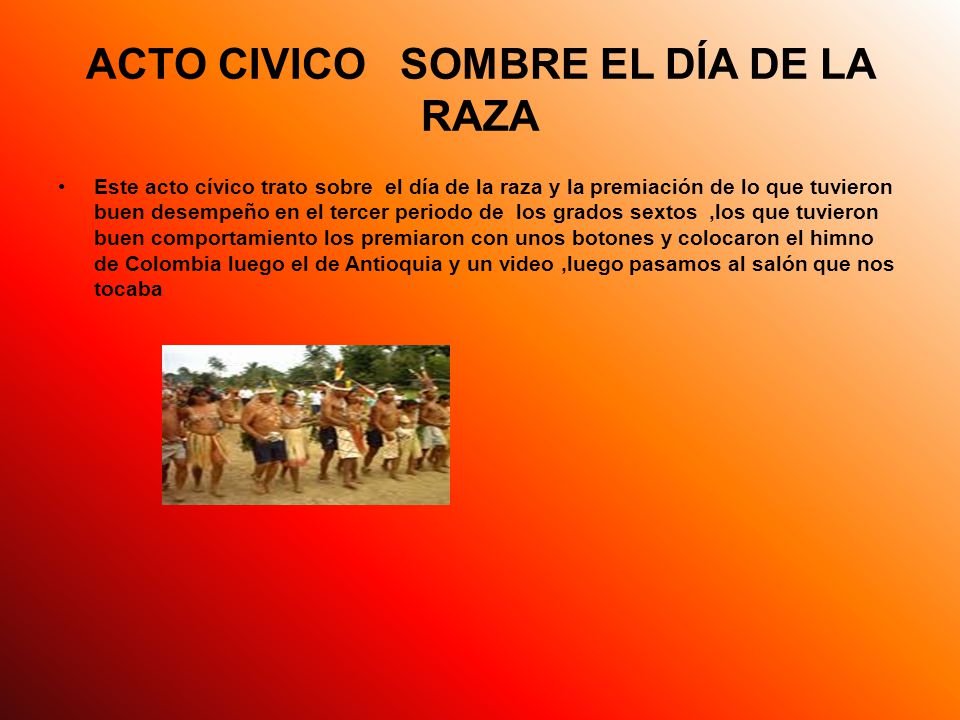 ACTO CIVICO SOMBRE EL DÍA DE LA RAZA

• Este acto cívico trato sobre el día de la raza y la premiación de lo que tuvieron buen desempeño en el tercer periodo de los grados sextos ,los que tuvieron buen comportamiento los premiaron con unos botones y colocaron el himno de Colombia luego el de Antioquia y un video ,luego pasamos al salón que nos tocaba